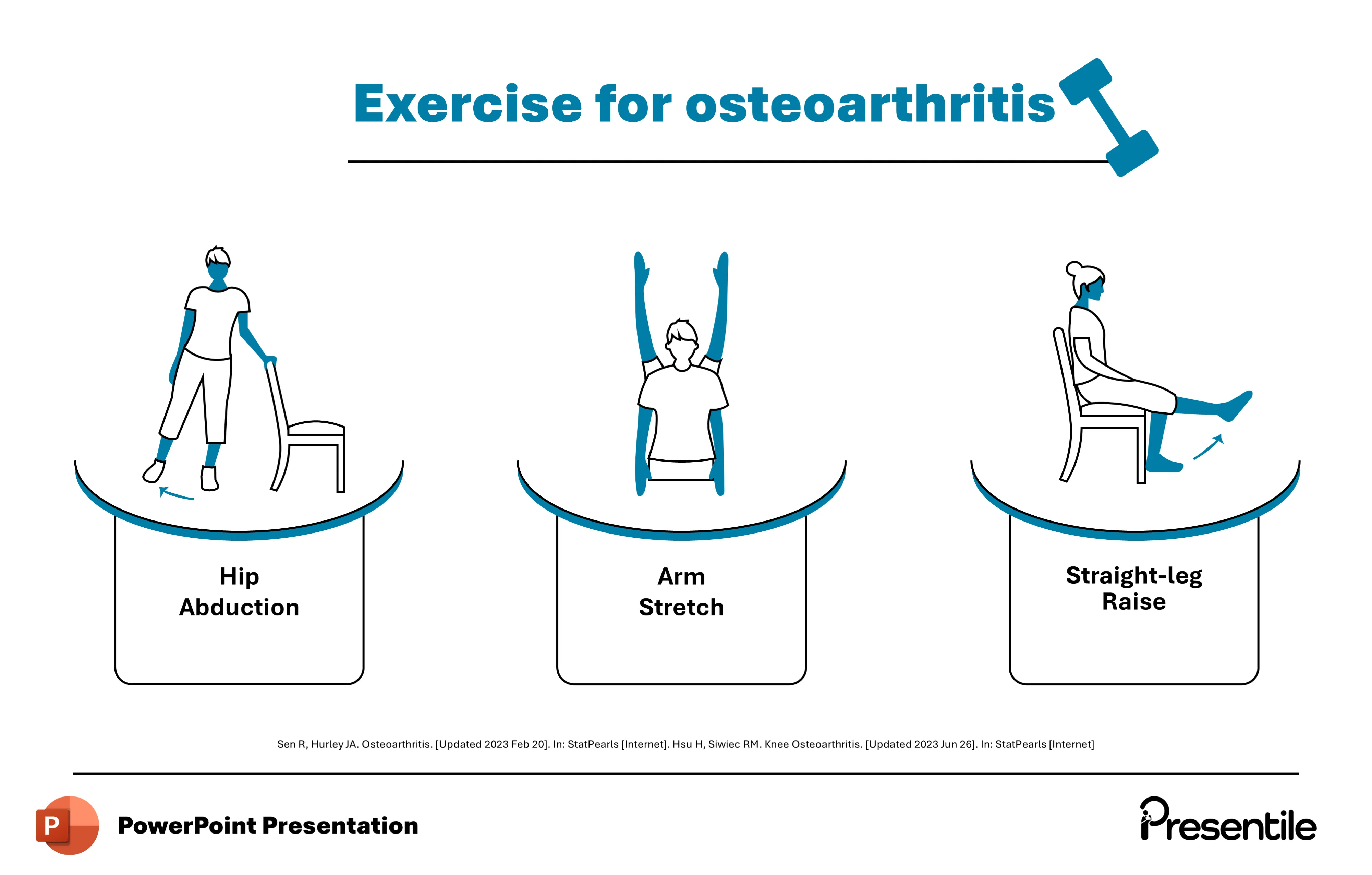 Exercise for osteoarthritis

Hip Abduction

Arm Stretch

Straight-leg Raise

Sen R, Hurley JA. Osteoarthritis. [Updated 2023 Feb 20]. In: StatPearls [Internet]. Hsu H, Siwiec RM. Knee Osteoarthritis. [Updated 2023 Jun 26]. In: StatPearls [Internet]

P

PowerPoint Presentation

Presentile